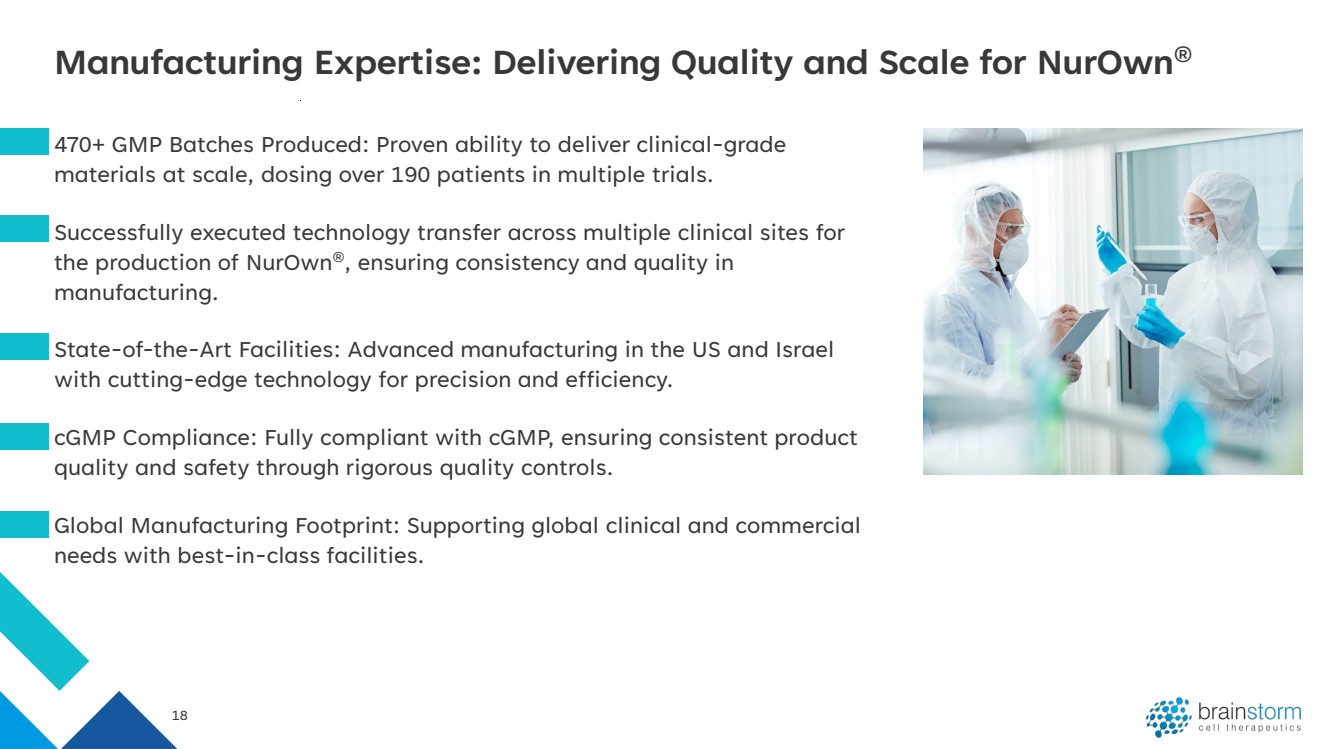 Manufacturing Expertise: Delivering Quality and Scale for NurOwn®

470+ GMP Batches Produced: Proven ability to deliver clinical-grade materials at scale, dosing over 190 patients in multiple trials.

Successfully executed technology transfer across multiple clinical sites for the production of NurOwn®, ensuring consistency and quality in manufacturing.

State-of-the-Art Facilities: Advanced manufacturing in the US and Israel with cutting-edge technology for precision and efficiency.

cGMP Compliance: Fully compliant with cGMP, ensuring consistent product quality and safety through rigorous quality controls.

Global Manufacturing Footprint: Supporting global clinical and commercial needs with best-in-class facilities.

18

brainstorm
cell therapeutics